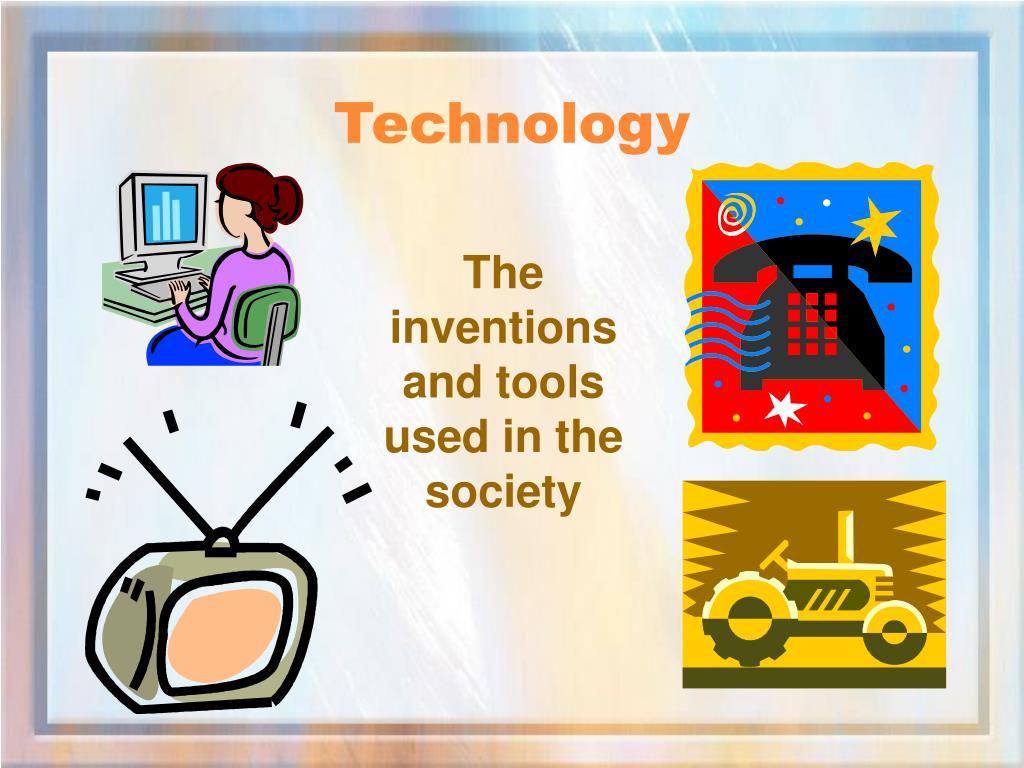 Technology

The inventions and tools used in the society